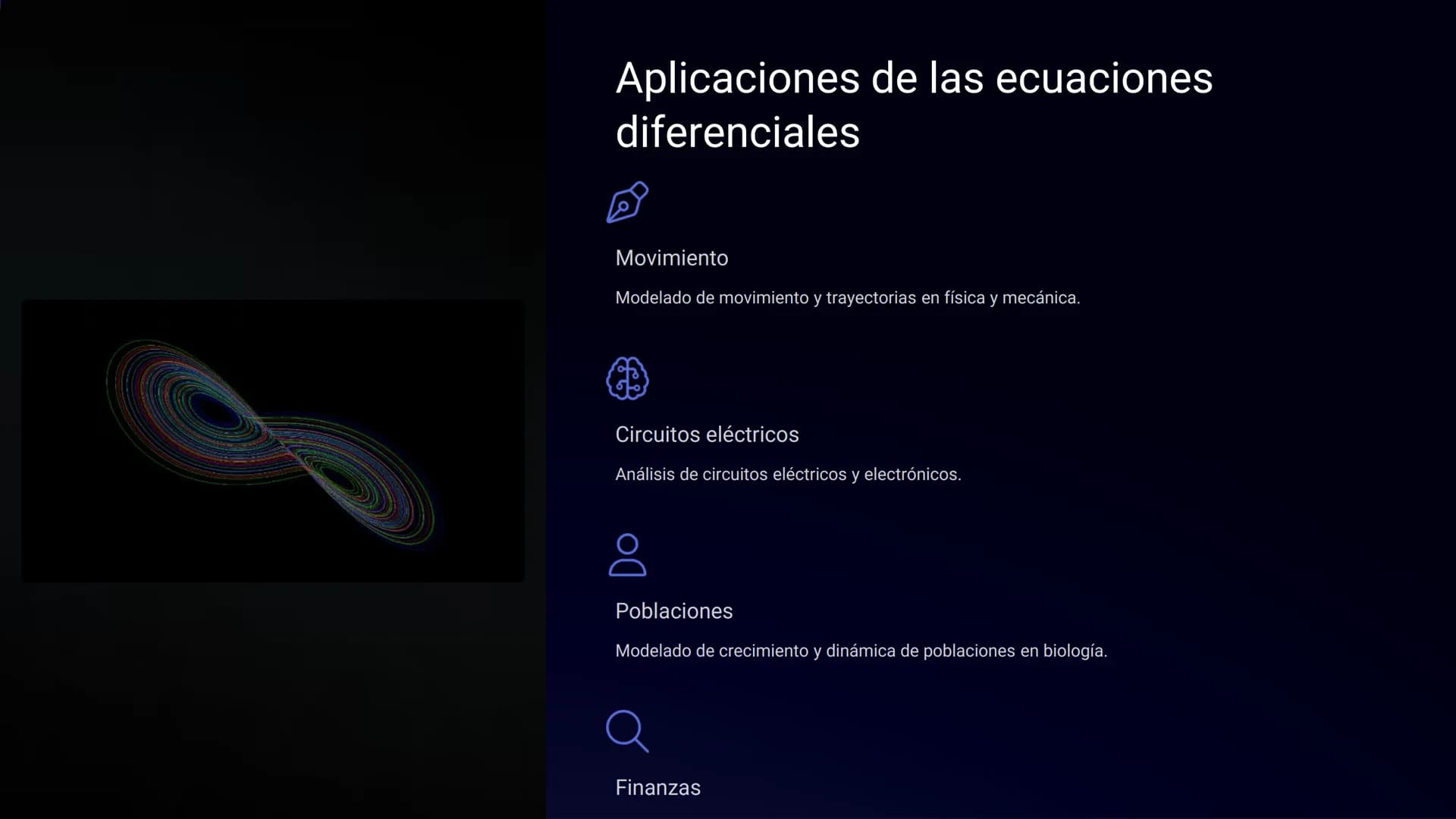 Aplicaciones de las ecuaciones diferenciales

Movimiento

Modelado de movimiento y trayectorias en física y mecánica.

Circuitos eléctricos

Análisis de circuitos eléctricos y electrónicos.

Poblaciones

Modelado de crecimiento y dinámica de poblaciones en biología.

Finanzas